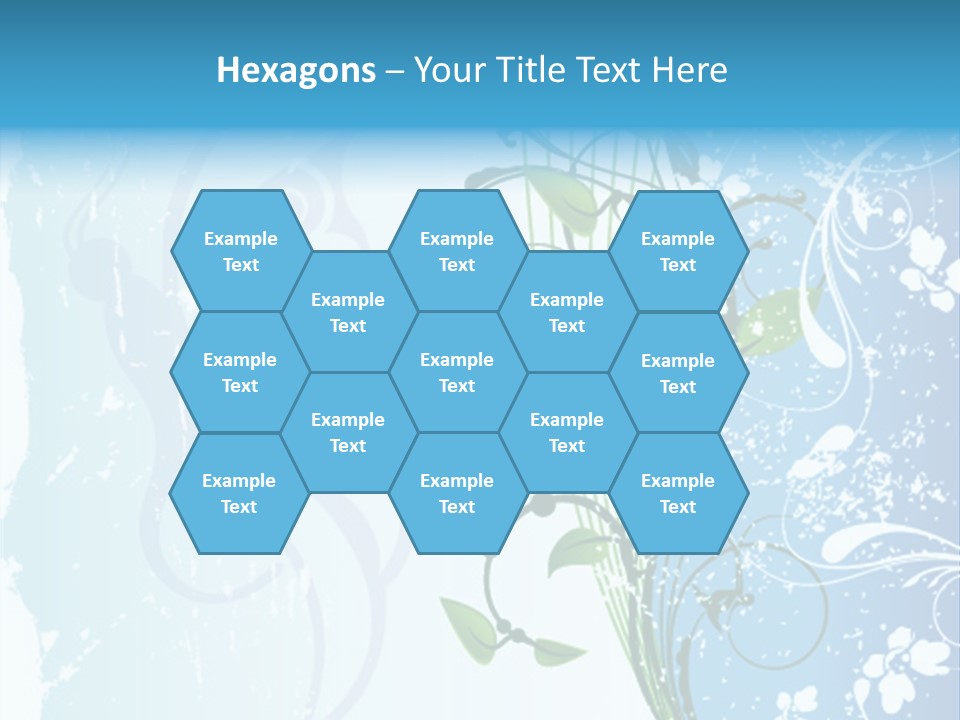 Hexagons – Your Title Text Here

Example Text

Example Text

Example Text

Example Text

Example Text

Example Text

Example Text

Example Text

Example Text

Example Text

Example Text

Example Text

Example Text